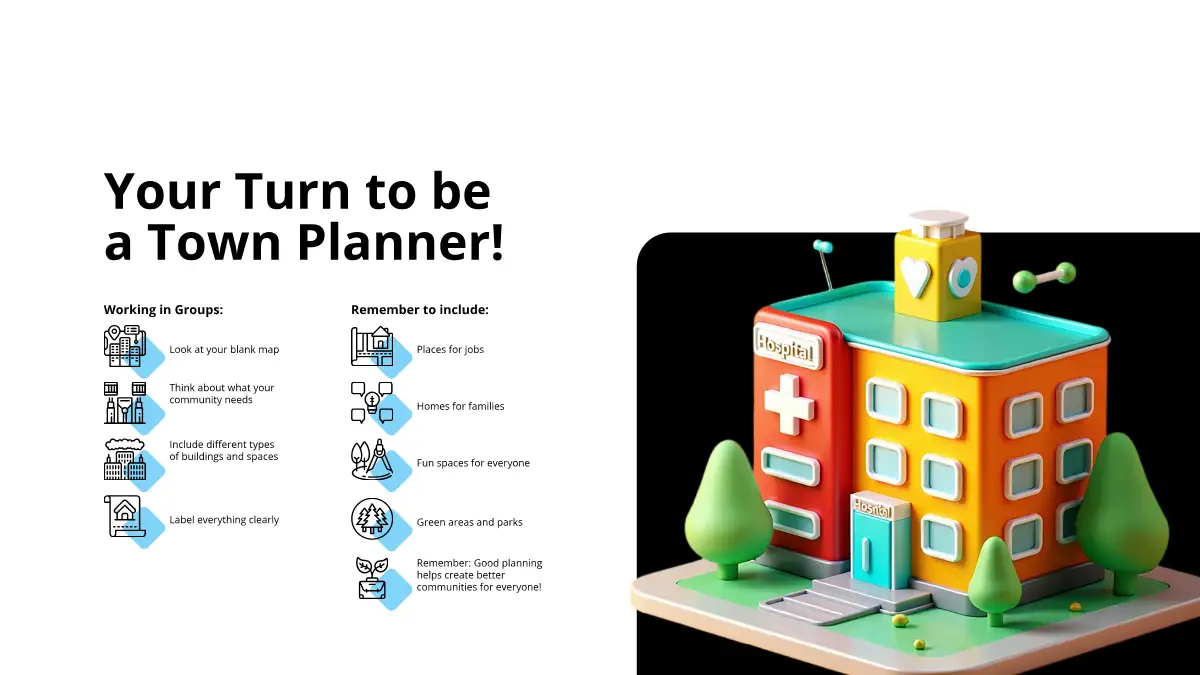 Your Turn to be a Town Planner!

Working in Groups:

Look at your blank map

Think about what your community needs

Include different types of buildings and spaces

Label everything clearly

Remember to include:

Places for jobs

Homes for families

Fun spaces for everyone

Green areas and parks

Remember: Good planning helps create better communities for everyone!

Hospital

Hospital